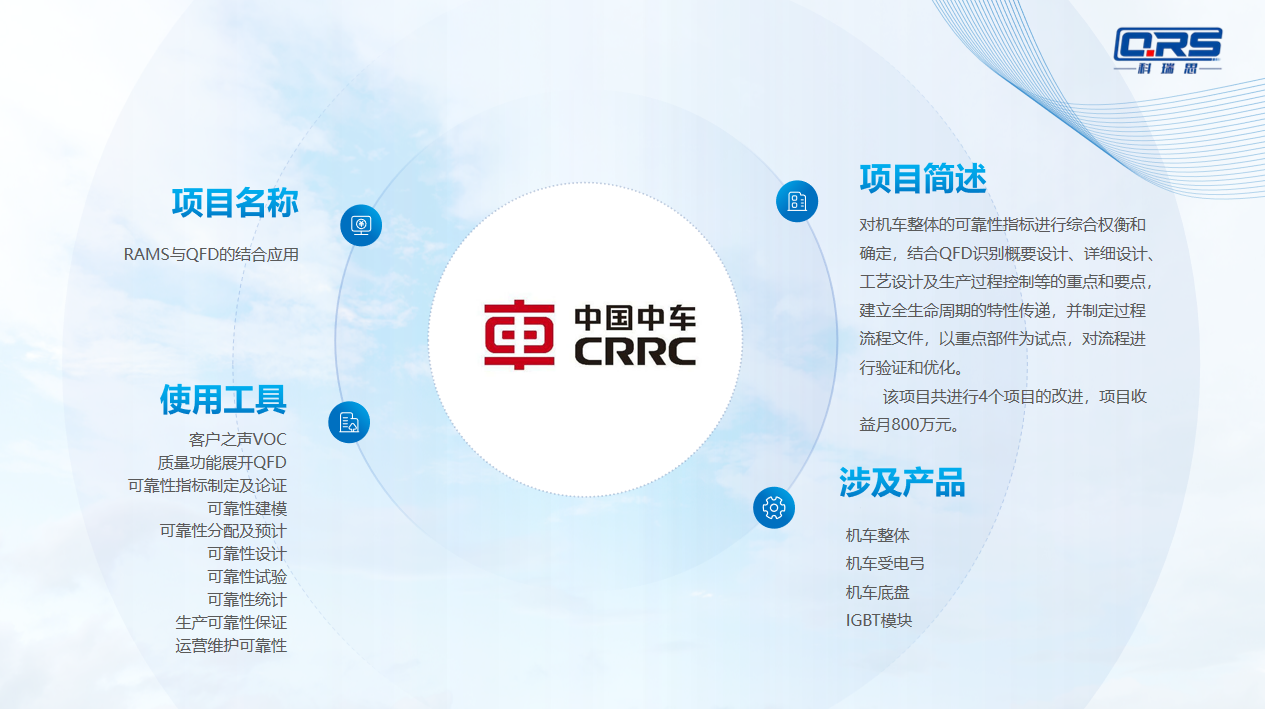 QRS
科瑞思

项目名称

RAMS与QFD的结合应用

使用工具

客户之声VOC
质量功能展开QFD
可靠性指标制定及论证
可靠性建模
可靠性分配及预计
可靠性设计
可靠性试验
可靠性统计
生产可靠性保证
运营维护可靠性

中国中车
CRRC

项目简述

对机车整体的可靠性指标进行综合权衡和确定，结合QFD识别概要设计、详细设计、工艺设计及生产过程控制等的重点和要点，建立全生命周期的特性传递，并制定过程流程文件，以重点部件为试点，对流程进行验证和优化。

该项目共进行4个项目的改进，项目收益月800万元。

涉及产品

机车整体
机车受电弓
机车底盘
IGBT模块